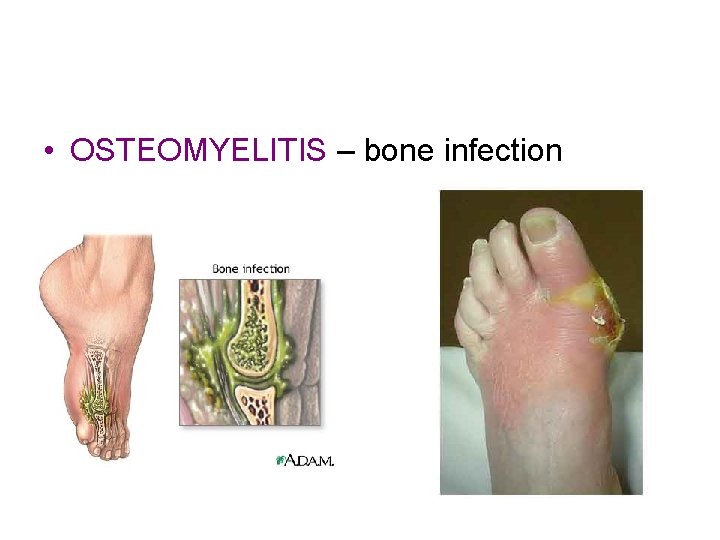 • OSTEOMYELITIS – bone infection

Bone infection

A.D.A.M.